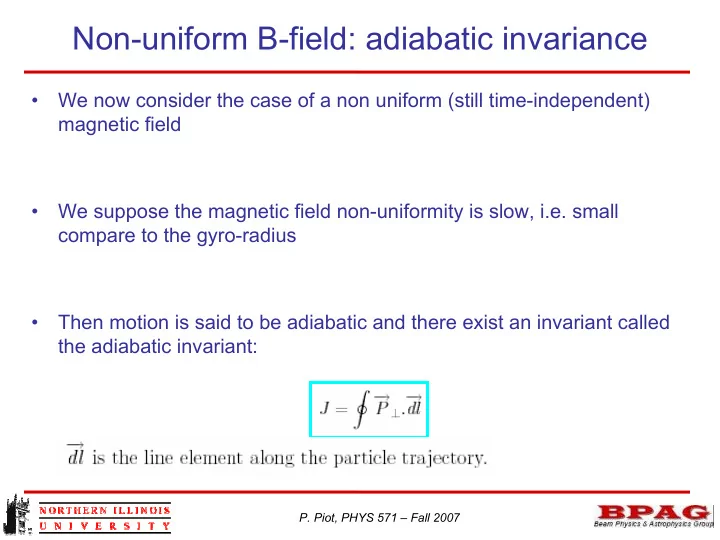 Non-uniform B-field: adiabatic invariance

• We now consider the case of a non uniform (still time-independent) magnetic field

• We suppose the magnetic field non-uniformity is slow, i.e. small compare to the gyro-radius

• Then motion is said to be adiabatic and there exist an invariant called the adiabatic invariant:

$J = \oint \overrightarrow{P}_{\perp}.\overrightarrow{dl}$

$\overrightarrow{dl}$ is the line element along the particle trajectory.

NORTHERN ILLINOIS UNIVERSITY

P. Piot, PHYS 571 – Fall 2007

BPAG Beam Physics & Astrophysics Group